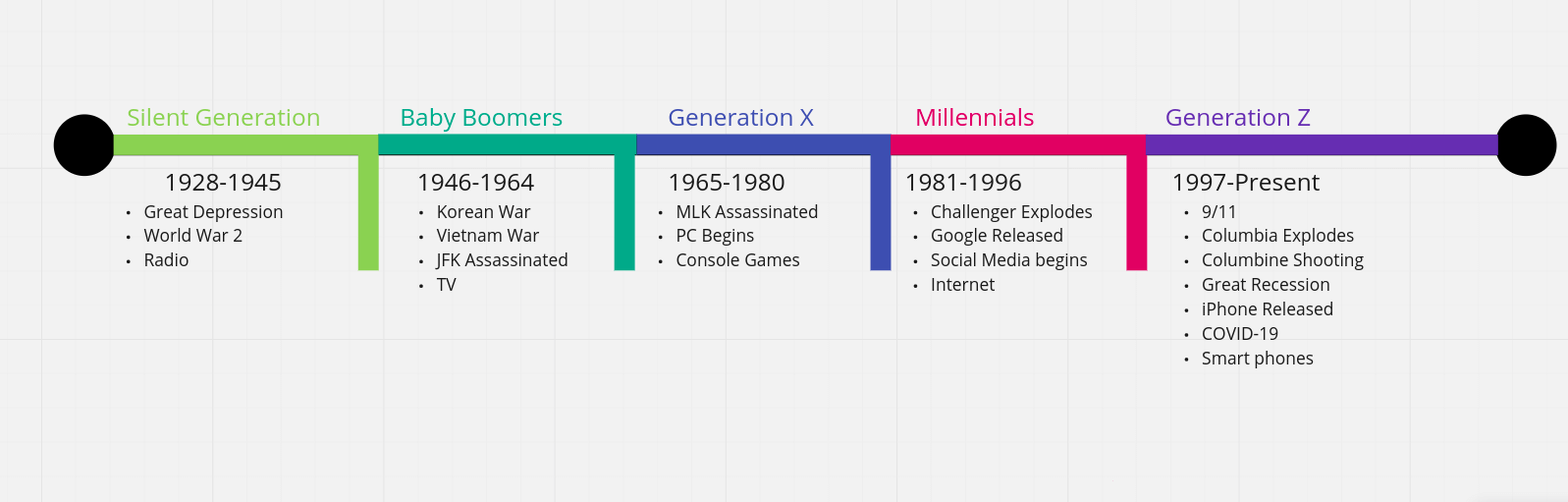 Silent Generation
1928-1945
- Great Depression
- World War 2
- Radio

Baby Boomers
1946-1964
- Korean War
- Vietnam War
- JFK Assassinated
- TV

Generation X
1965-1980
- MLK Assassinated
- PC Begins
- Console Games

Millennials
1981-1996
- Challenger Explodes
- Google Released
- Social Media begins
- Internet

Generation Z
1997-Present
- 9/11
- Columbia Explodes
- Columbine Shooting
- Great Recession
- iPhone Released
- COVID-19
- Smart phones